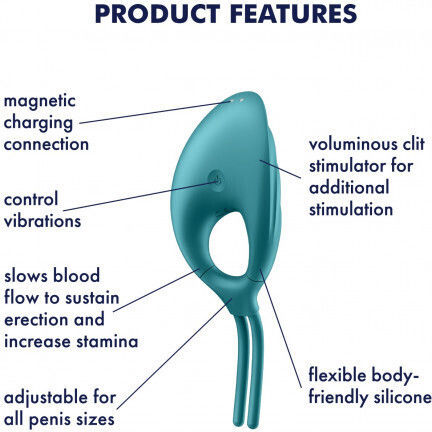 PRODUCT FEATURES

magnetic charging connection

control vibrations

slows blood flow to sustain erection and increase stamina

adjustable for all penis sizes

voluminous clit stimulator for additional stimulation

flexible body-friendly silicone